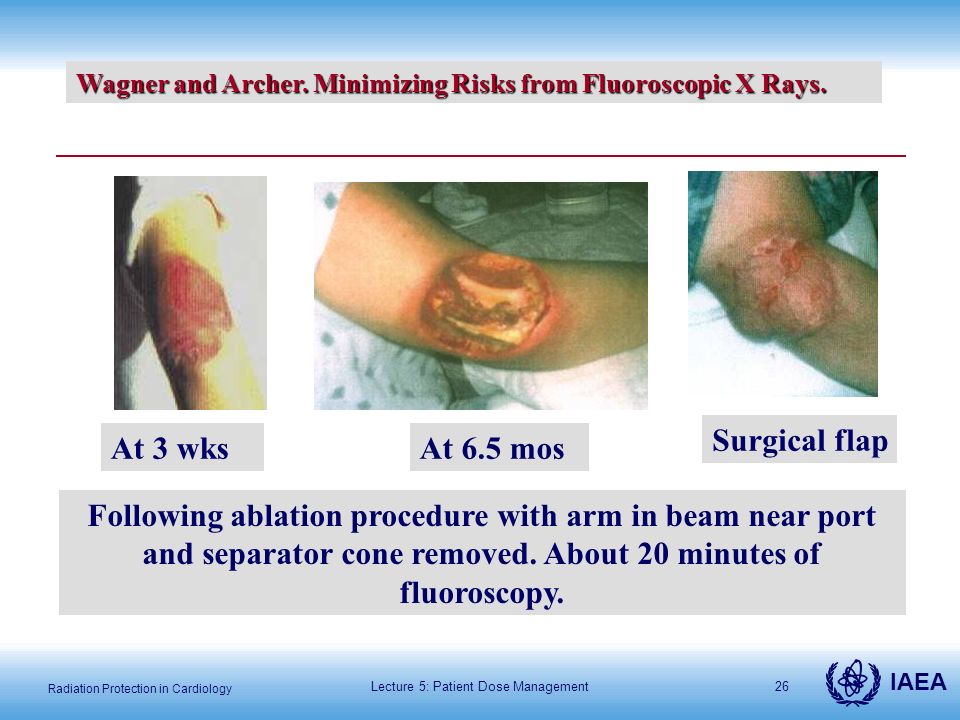 Wagner and Archer. Minimizing Risks from Fluoroscopic X Rays.

At 3 wks

At 6.5 mos

Surgical flap

Following ablation procedure with arm in beam near port and separator cone removed. About 20 minutes of fluoroscopy.

Radiation Protection in Cardiology

Lecture 5: Patient Dose Management

26

IAEA